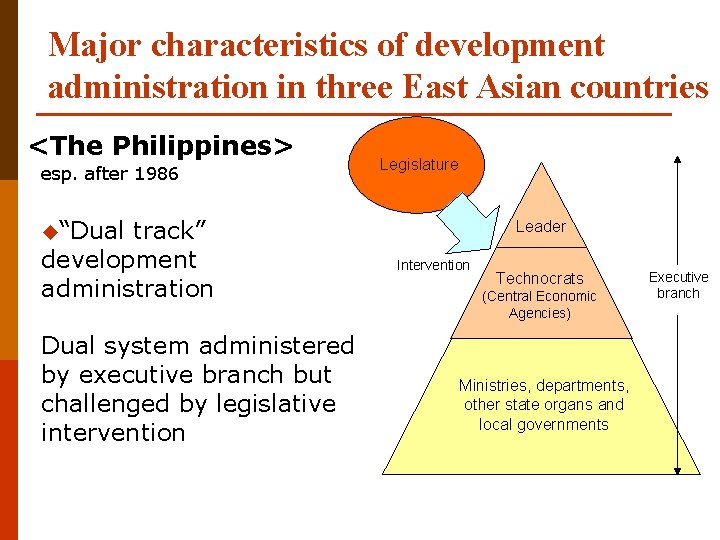 Major characteristics of development administration in three East Asian countries

<The Philippines>
esp. after 1986

◆"Dual track" development administration

Dual system administered by executive branch but challenged by legislative intervention

Legislature

Intervention

Leader

Technocrats (Central Economic Agencies)

Ministries, departments, other state organs and local governments

Executive branch